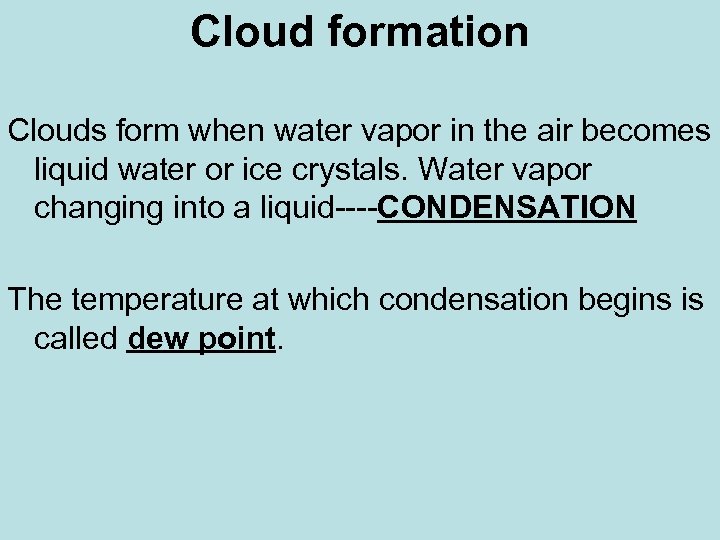 Cloud formation

Clouds form when water vapor in the air becomes liquid water or ice crystals. Water vapor changing into a liquid----CONDENSATION

The temperature at which condensation begins is called dew point.